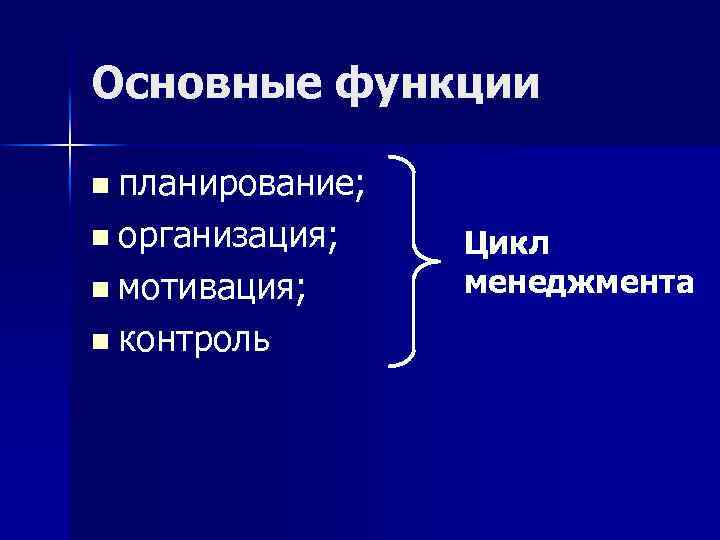 Основные функции

- планирование;
- организация;
- мотивация;
- контроль

Цикл менеджмента